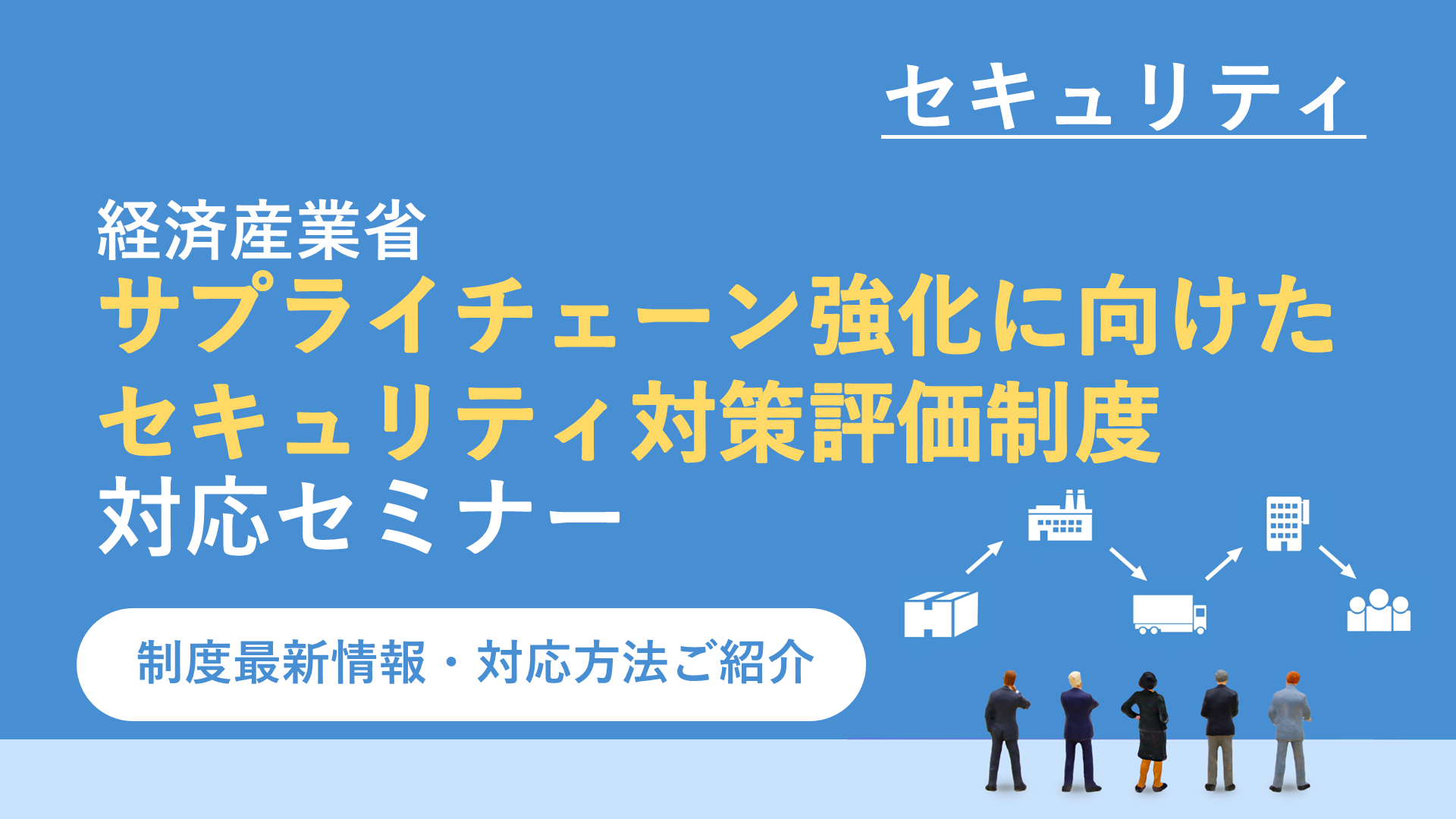 セキュリティ

経済産業省
サプライチェーン強化に向けた
セキュリティ対策評価制度
対応セミナー

制度最新情報・対応方法ご紹介